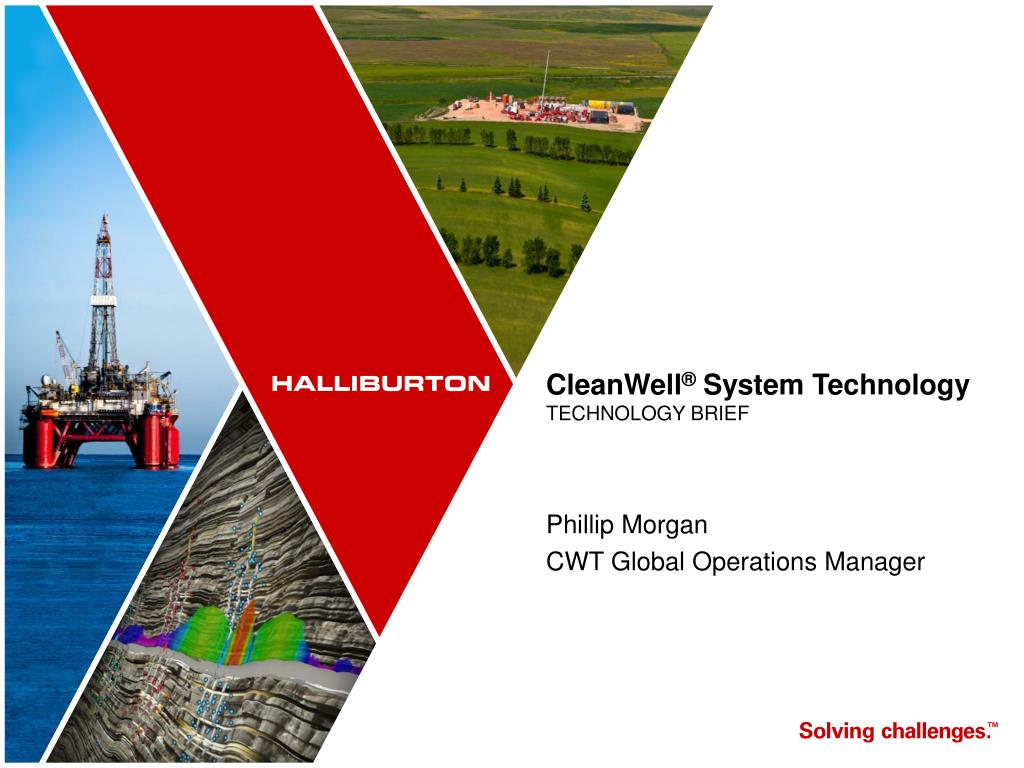 HALLIBURTON

CleanWell® System Technology
TECHNOLOGY BRIEF

Phillip Morgan
CWT Global Operations Manager

Solving challenges.™